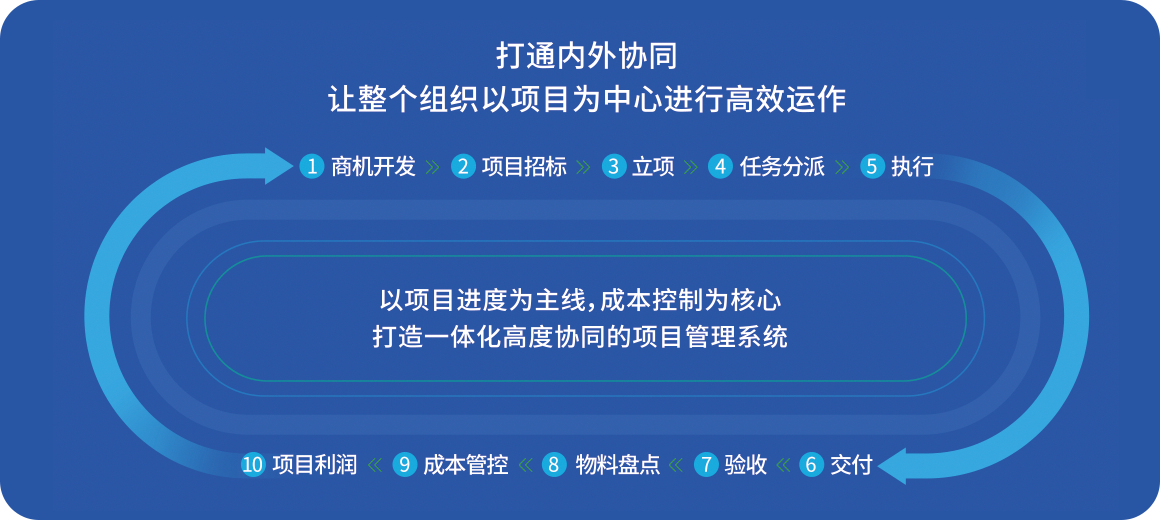 打通内外协同
让整个组织以项目为中心进行高效运作

1 商机开发 » 2 项目招标 » 3 立项 » 4 任务分派 » 5 执行

以项目进度为主线,成本控制为核心
打造一体化高度协同的项目管理系统

10 项目利润 « 9 成本管控 « 8 物料盘点 « 7 验收 « 6 交付